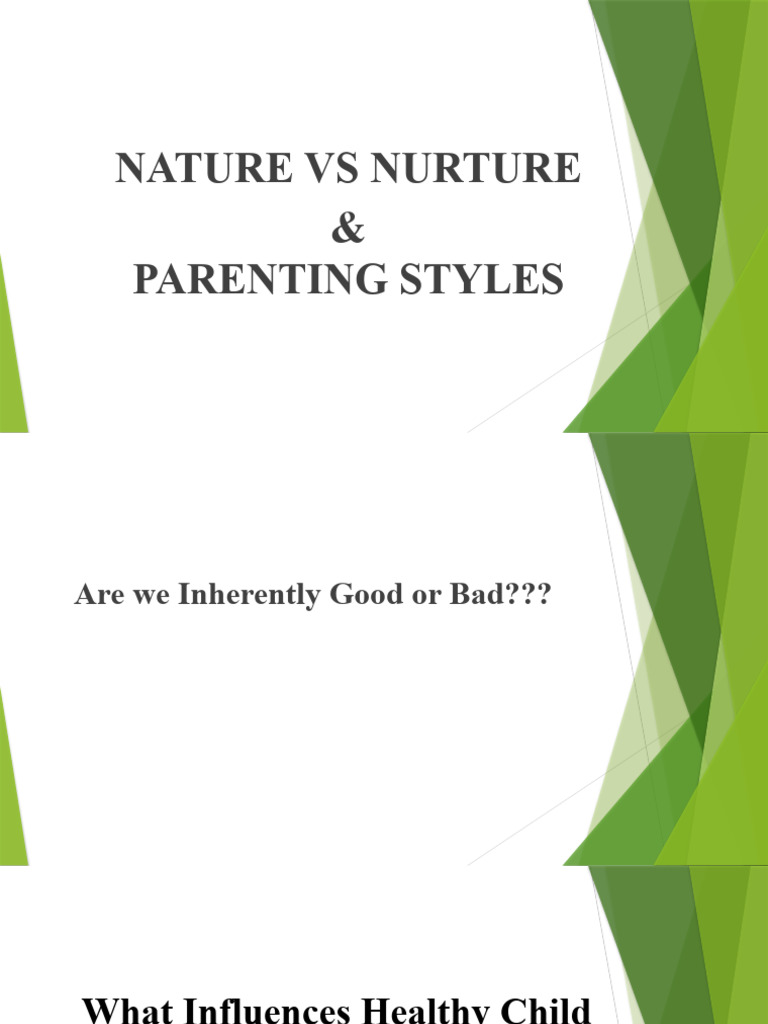 NATURE VS NURTURE
&
PARENTING STYLES

Are we Inherently Good or Bad???

What Influences Healthy Child